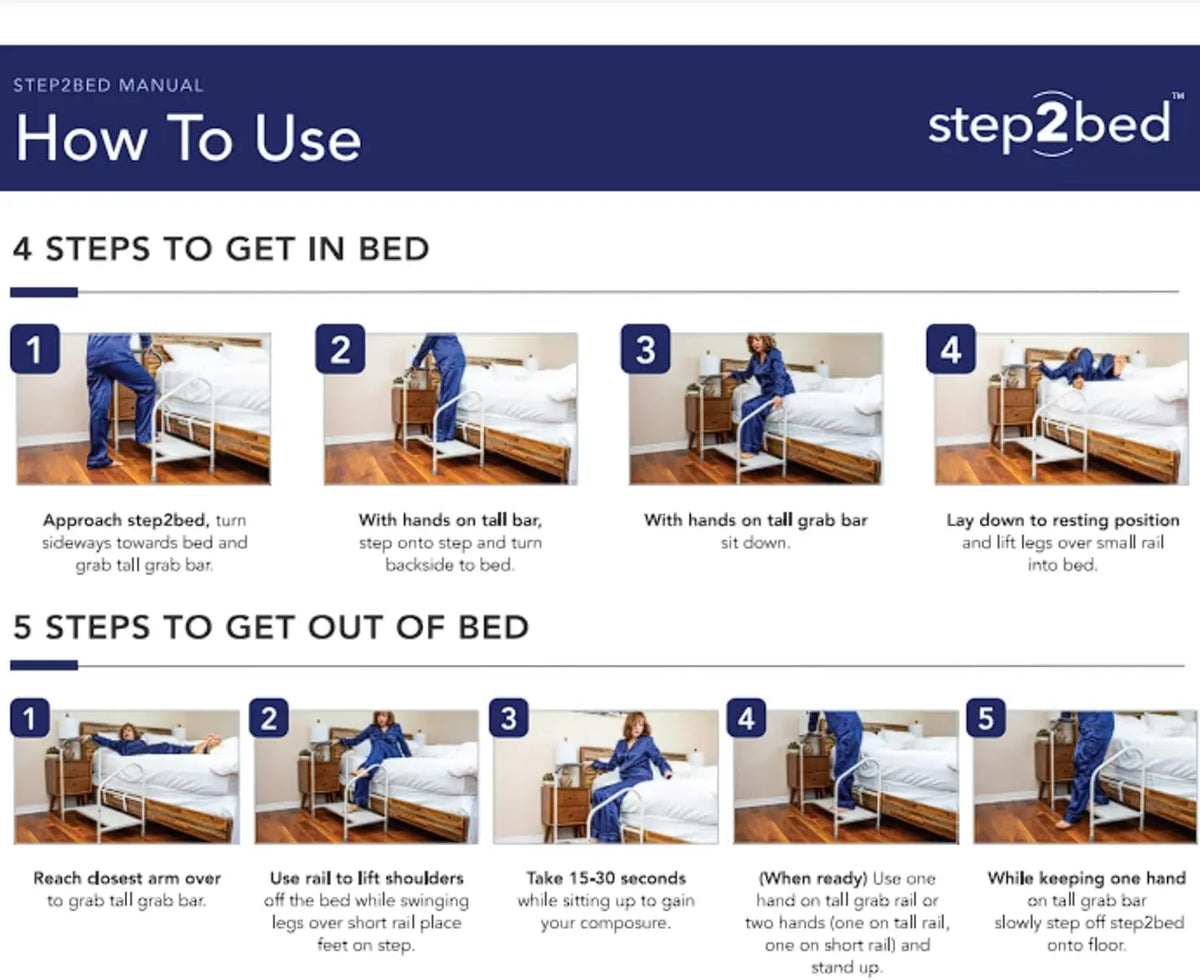 STEP2BED MANUAL
How To Use

step2bed™

4 STEPS TO GET IN BED

1

Approach step2bed, turn sideways towards bed and grab tall grab bar.

2

With hands on tall bar, step onto step and turn backside to bed.

3

With hands on tall grab bar sit down.

4

Lay down to resting position and lift legs over small rail into bed.

5 STEPS TO GET OUT OF BED

1

Reach closest arm over to grab tall grab bar.

2

Use rail to lift shoulders off the bed while swinging legs over short rail place feet on step.

3

Take 15-30 seconds while sitting up to gain your composure.

4

(When ready) Use one hand on tall grab rail or two hands (one on tall rail, one on short rail) and stand up.

5

While keeping one hand on tall grab bar slowly step off step2bed onto floor.